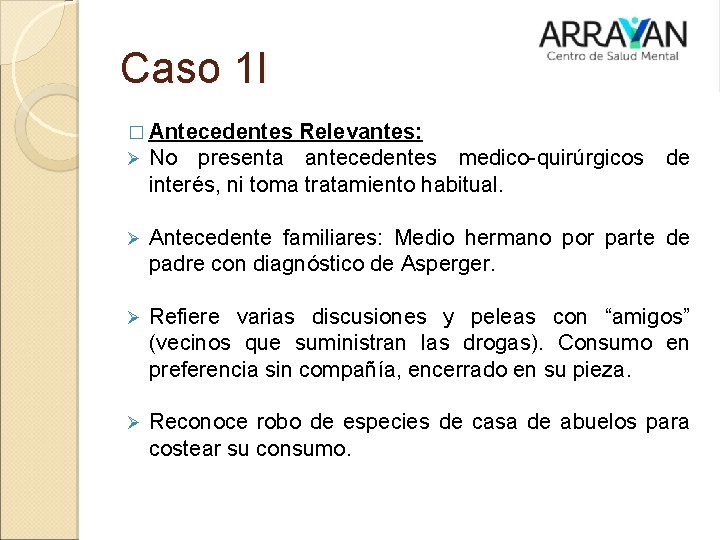 ARRAYAN
Centro de Salud Mental

Caso 1I

□ Antecedentes Relevantes:

➢ No presenta antecedentes medico-quirúrgicos de interés, ni toma tratamiento habitual.

➢ Antecedente familiares: Medio hermano por parte de padre con diagnóstico de Asperger.

➢ Refiere varias discusiones y peleas con “amigos” (vecinos que suministran las drogas). Consumo en preferencia sin compañía, encerrado en su pieza.

➢ Reconoce robo de especies de casa de abuelos para costear su consumo.